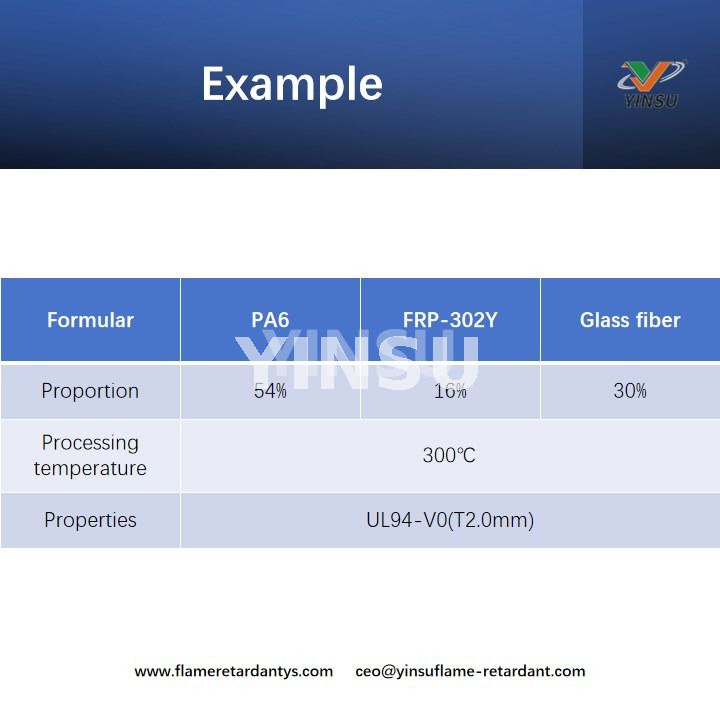 Example

YINSU

| Formular | PA6 | FRP-302Y | Glass fiber |
|---|---|---|---|
| Proportion | 54% | 16% | 30% |
| Processing temperature | 300℃ | | |
| Properties | UL94-V0(T2.0mm) | | |

YINSU

www.flameretardantys.com ceo@yinsuflame-retardant.com